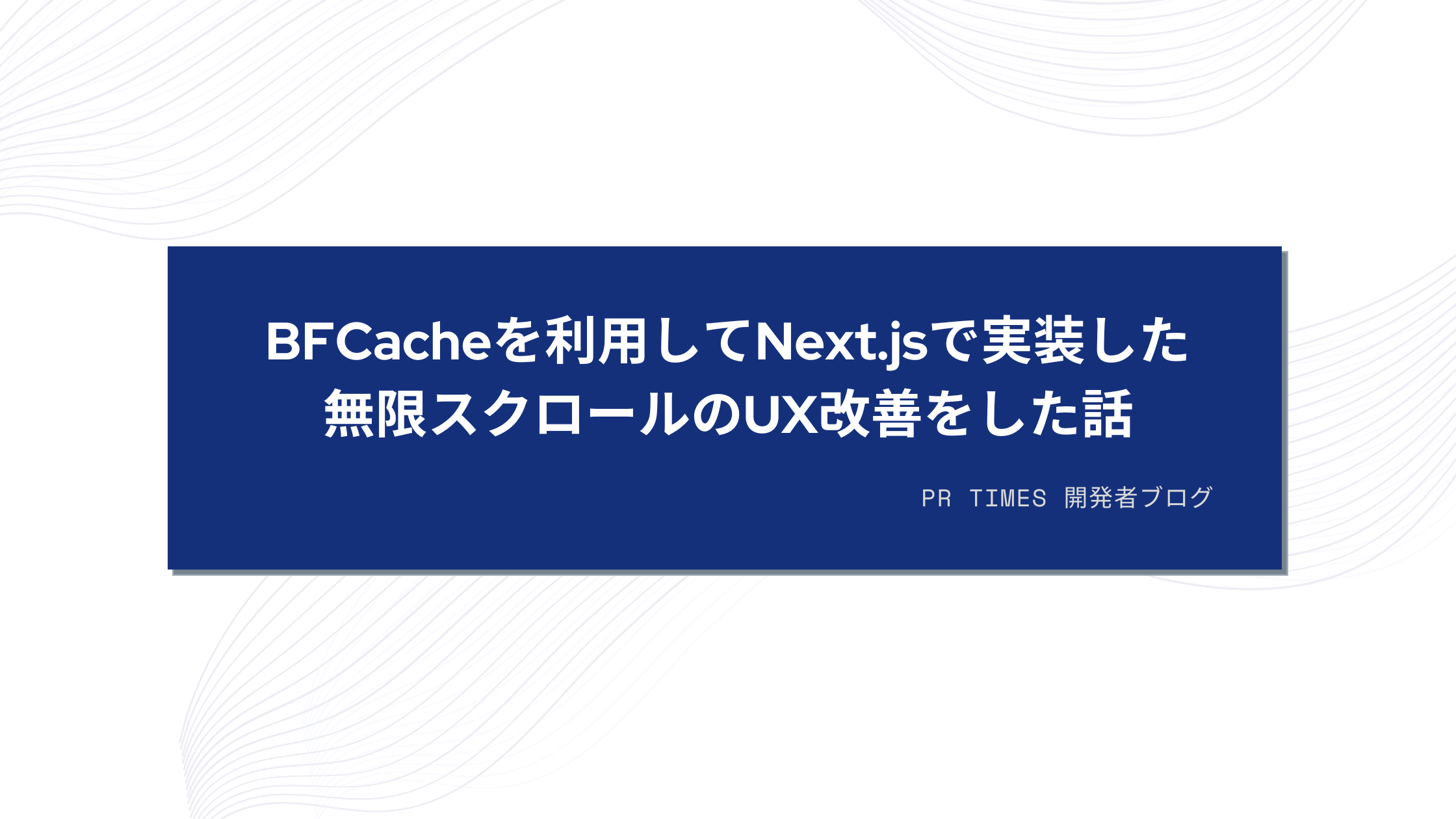 BFCacheを利用してNext.jsで実装した無限スクロールのUX改善をした話

PR TIMES 開発者ブログ